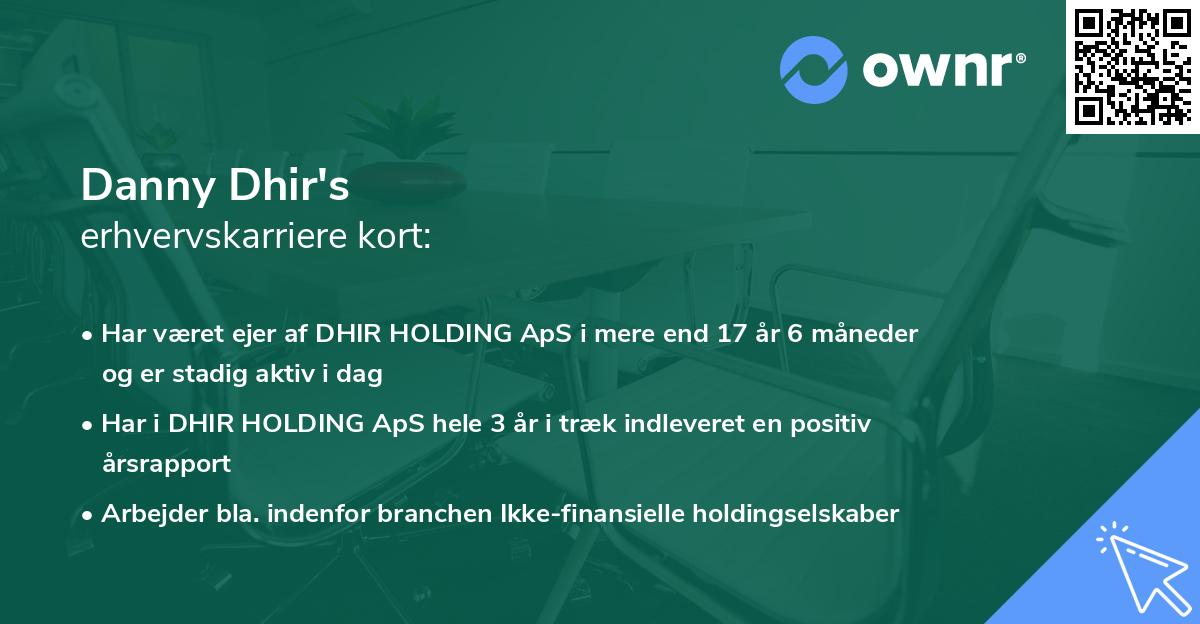 ownr®

Danny Dhir's
erhvervskarriere kort:

• Har været ejer af DHIR HOLDING ApS i mere end 17 år 6 måneder og er stadig aktiv i dag

• Har i DHIR HOLDING ApS hele 3 år i træk indleveret en positiv årsrapport

• Arbejder bla. indenfor branchen Ikke-finansielle holdingselskaber